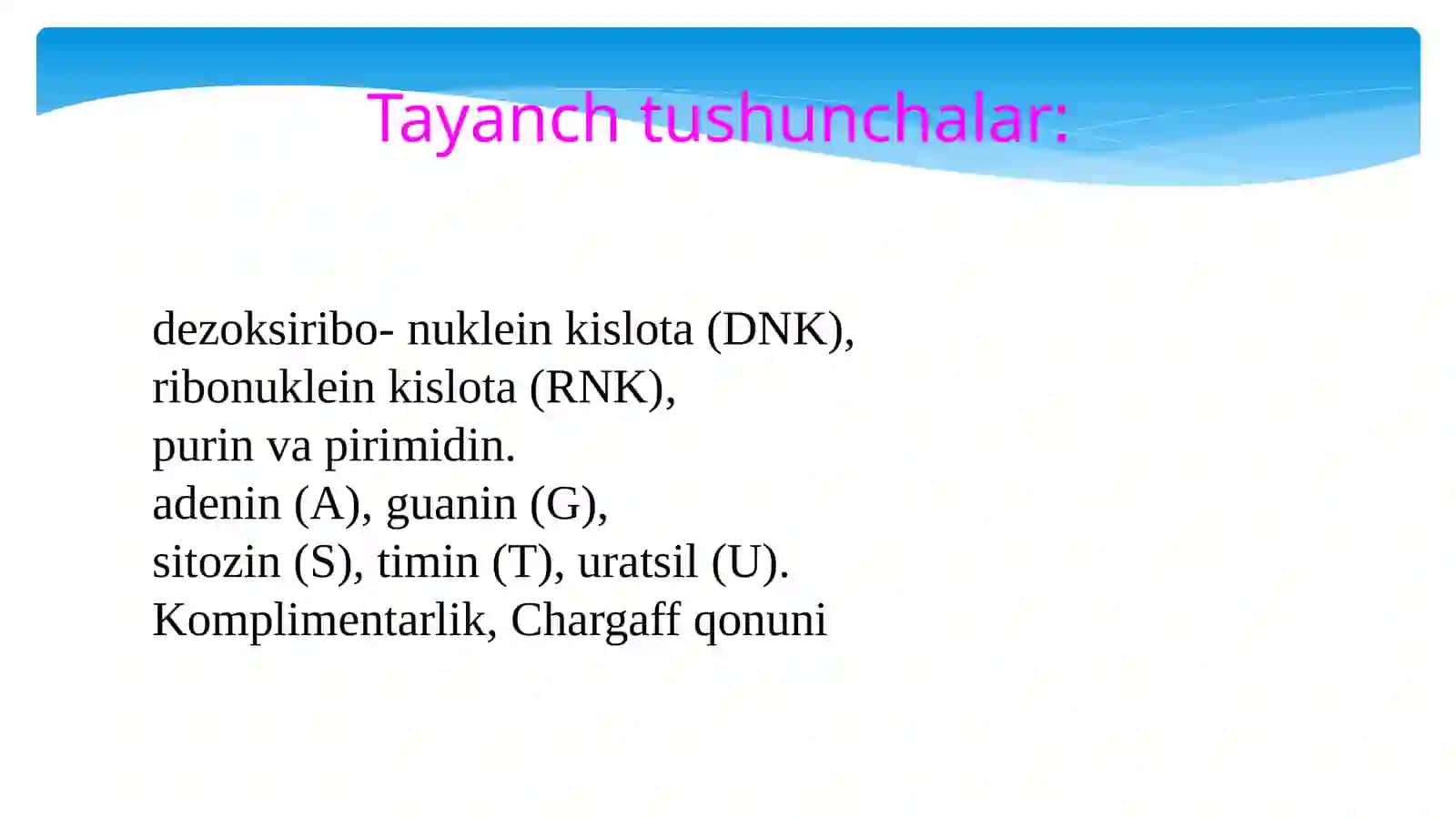 Tayanch tushunchalar:

dezoksiribo- nuklein kislota (DNK),
ribonuklein kislota (RNK),
purin va pirimidin.
adenin (A), guanin (G),
sitozin (S), timin (T), uratsil (U).
Komplimentarlik, Chargaff qonuni